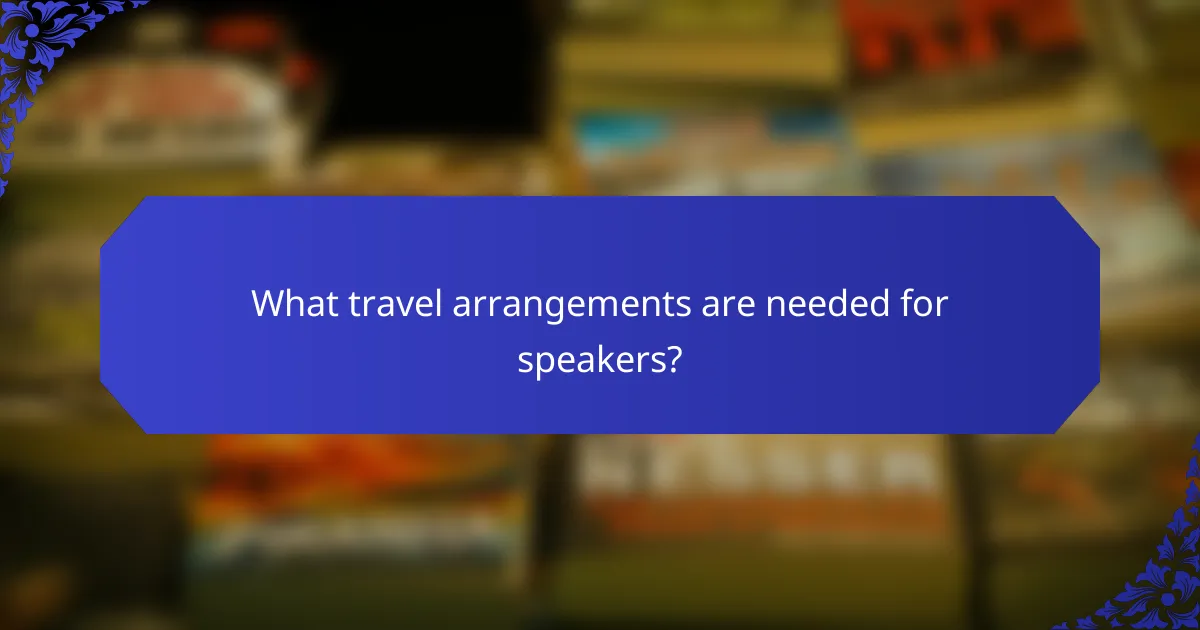 What travel arrangements are needed for speakers?